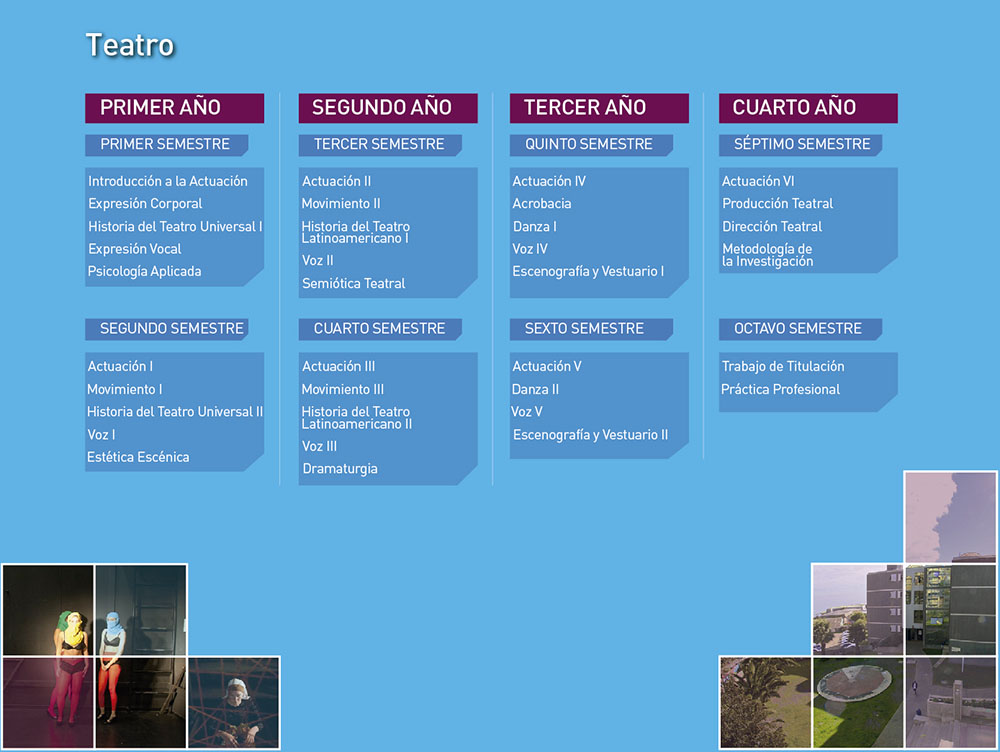 Teatro

PRIMER AÑO

PRIMER SEMESTRE

Introducción a la Actuación
Expresión Corporal
Historia del Teatro Universal I
Expresión Vocal
Psicología Aplicada

SEGUNDO SEMESTRE

Actuación I
Movimiento I
Historia del Teatro Universal II
Voz I
Estética Escénica

SEGUNDO AÑO

TERCER SEMESTRE

Actuación II
Movimiento II
Historia del Teatro Latinoamericano I
Voz II
Semiótica Teatral

CUARTO SEMESTRE

Actuación III
Movimiento III
Historia del Teatro Latinoamericano II
Voz III
Dramaturgia

TERCER AÑO

QUINTO SEMESTRE

Actuación IV
Acrobacia
Danza I
Voz IV
Escenografía y Vestuario I

SEXTO SEMESTRE

Actuación V
Danza II
Voz V
Escenografía y Vestuario II

CUARTO AÑO

SÉPTIMO SEMESTRE

Actuación VI
Producción Teatral
Dirección Teatral
Metodología de la Investigación

OCTAVO SEMESTRE

Trabajo de Titulación
Práctica Profesional